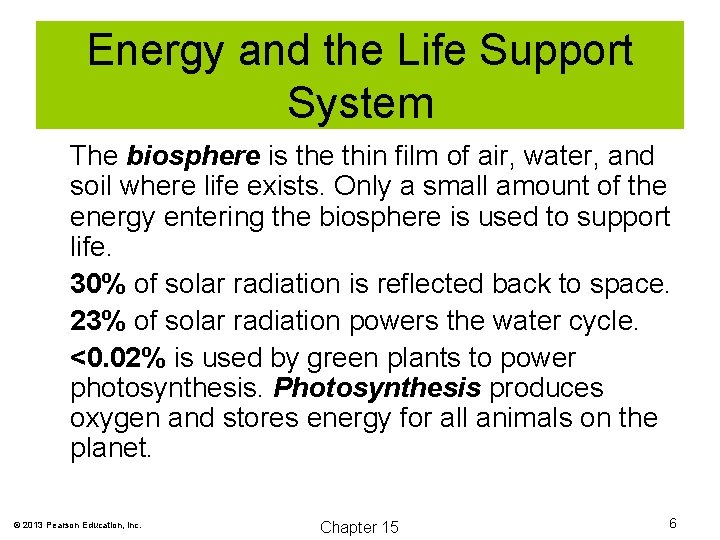 Energy and the Life Support System

The biosphere is the thin film of air, water, and soil where life exists. Only a small amount of the energy entering the biosphere is used to support life.

30% of solar radiation is reflected back to space.

23% of solar radiation powers the water cycle.

<0.02% is used by green plants to power photosynthesis. Photosynthesis produces oxygen and stores energy for all animals on the planet.

© 2013 Pearson Education, Inc.

Chapter 15

6